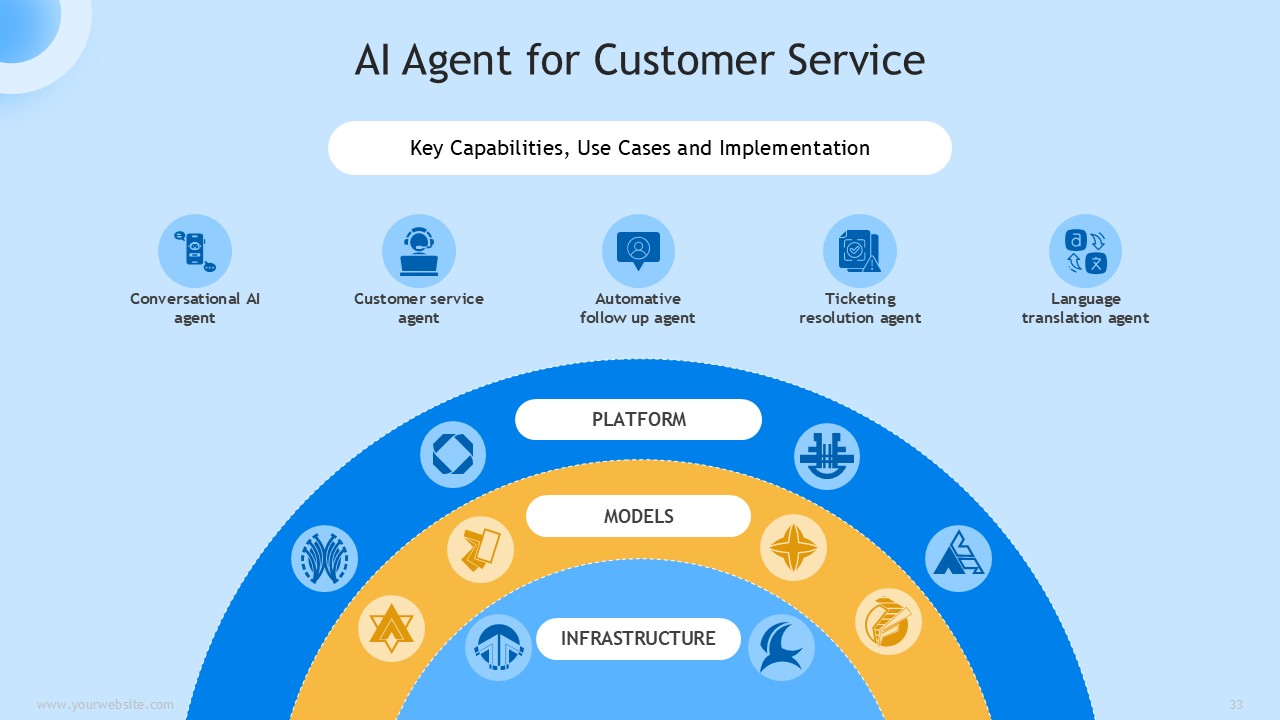 AI Agent for Customer Service

Key Capabilities, Use Cases and Implementation

Conversational AI agent

Customer service agent

Automative follow up agent

Ticketing resolution agent

Language translation agent

PLATFORM

MODELS

INFRASTRUCTURE

www.yourwebsite.com

33